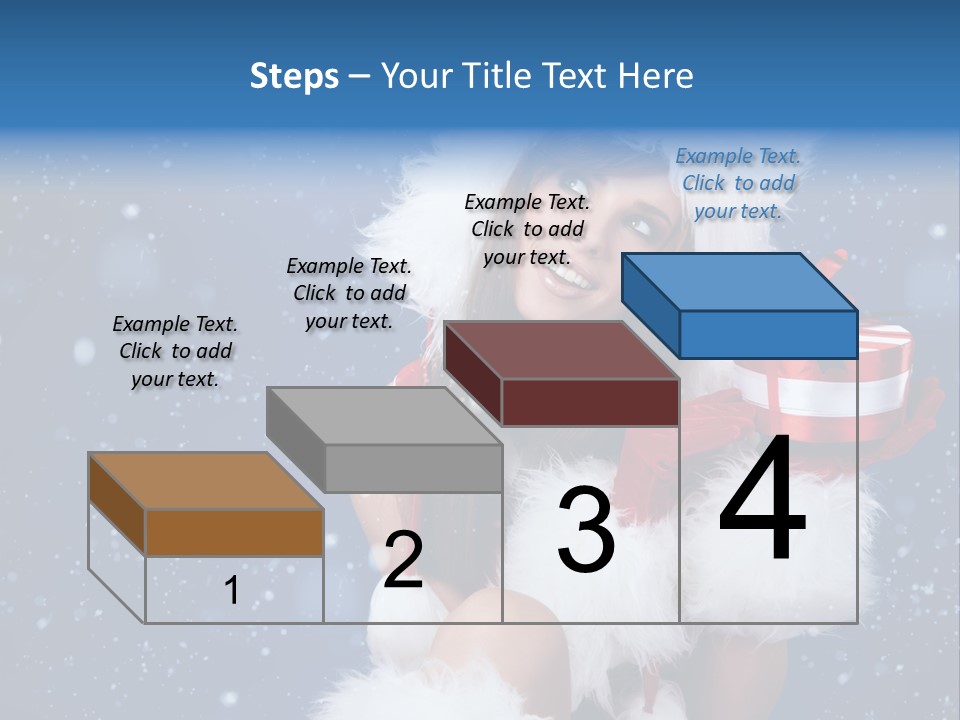 Steps – Your Title Text Here

Example Text. Click to add your text.

Example Text. Click to add your text.

Example Text. Click to add your text.

Example Text. Click to add your text.

1

2

3

4